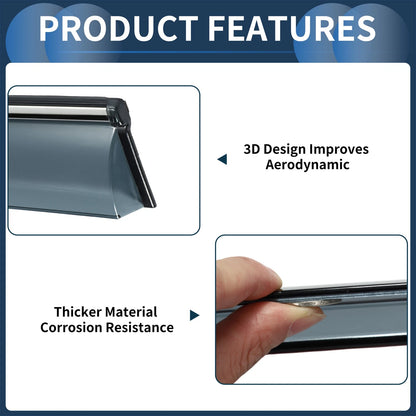 PRODUCT FEATURES

3D Design Improves Aerodynamic

Thicker Material Corrosion Resistance